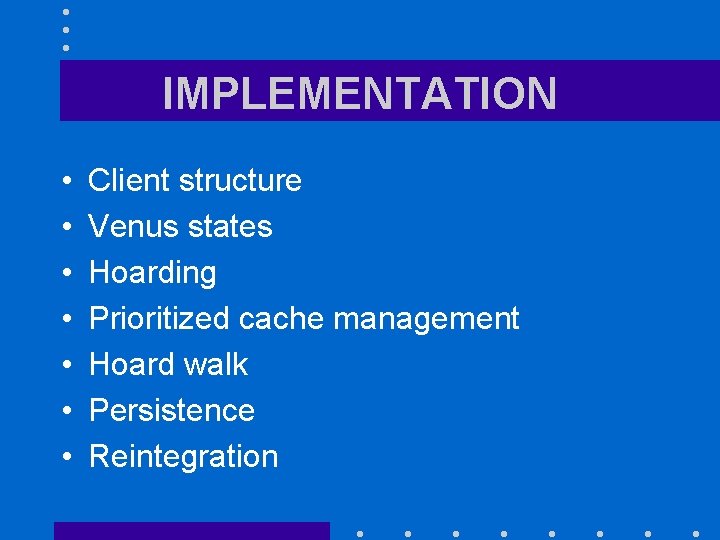 IMPLEMENTATION

• Client structure
• Venus states
• Hoarding
• Prioritized cache management
• Hoard walk
• Persistence
• Reintegration